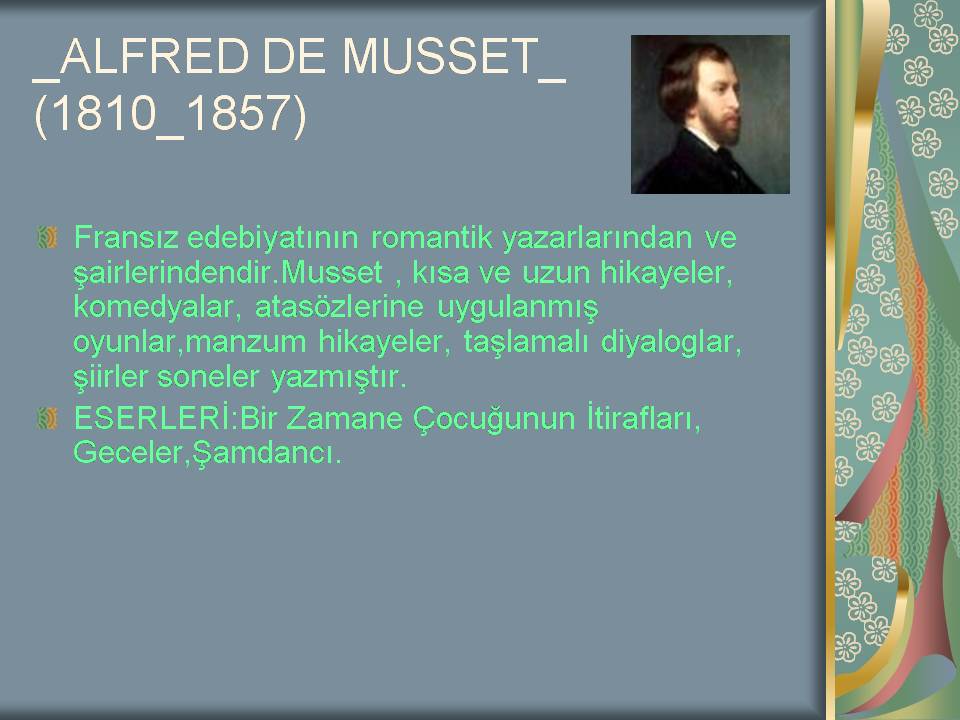 _ALFRED DE MUSSET_ (1810_1857)

Fransız edebiyatının romantik yazarlarından ve şairlerindendir.Musset , kısa ve uzun hikayeler, komedyalar, atasözlerine uygulanmış oyunlar,manzum hikayeler, taşlamalı diyaloglar, şiirler soneler yazmıştır.

ESERLERİ:Bir Zamane Çocuğunun İtirafları, Geceler,Şamdancı.